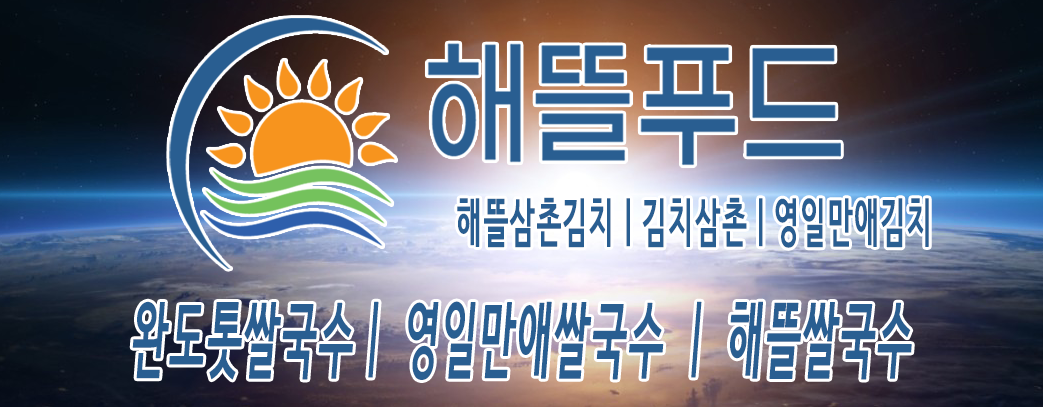 해뜰푸드

해뜰삼촌김치 | 김치삼촌 | 영일만애김치

완도톳쌀국수 | 영일만애쌀국수 | 해뜰쌀국수